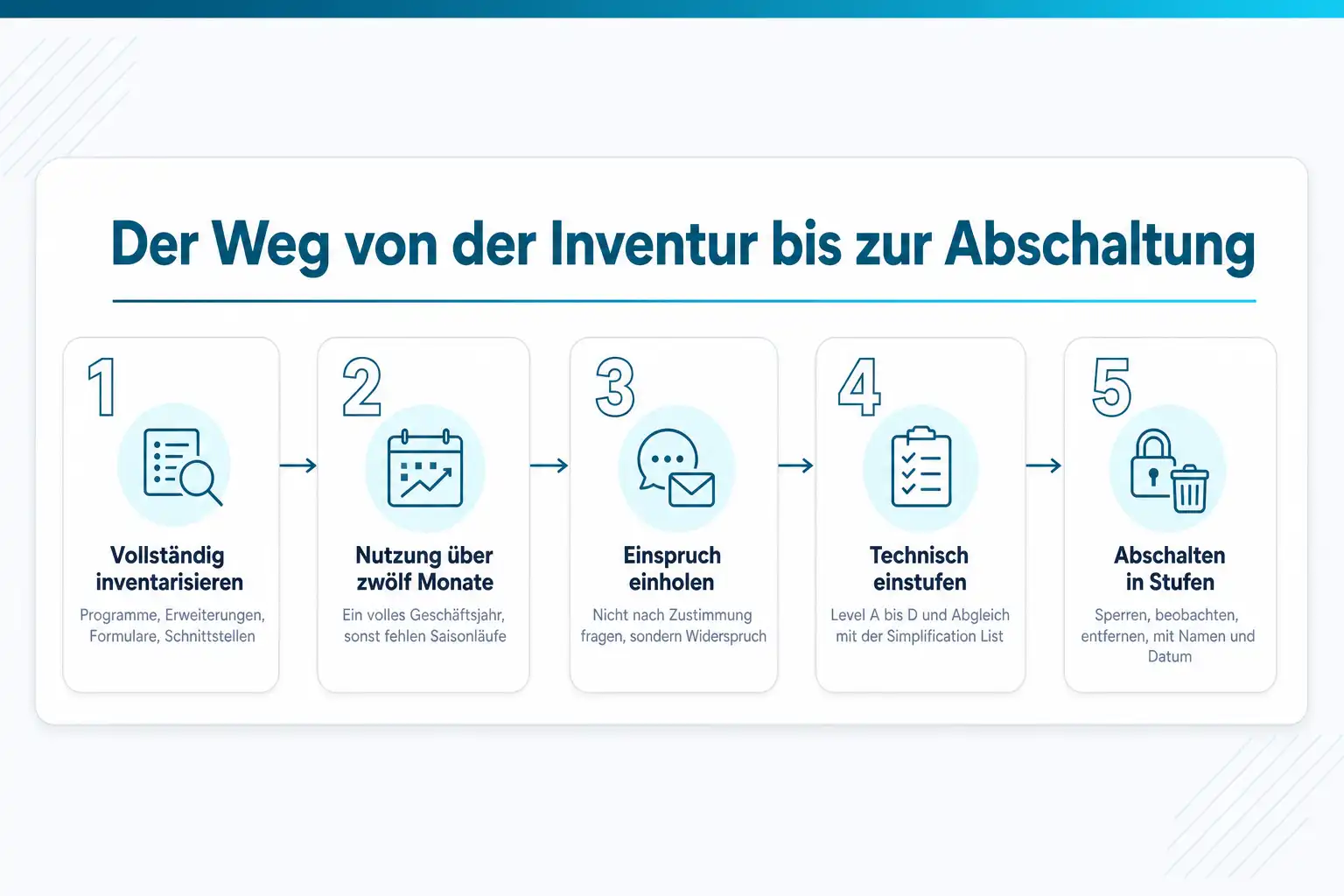 Der Weg von der Inventur bis zur Abschaltung

1
Vollständig inventarisieren
Programme, Erweiterungen, Formulare, Schnittstellen

2
Nutzung über zwölf Monate
Ein volles Geschäftsjahr, sonst fehlen Saisonläufe

3
Einspruch einholen
Nicht nach Zustimmung fragen, sondern Widerspruch

4
Technisch einstufen
Level A bis D und Abgleich mit der Simplification List

5
Abschalten in Stufen
Sperren, beobachten, entfernen, mit Namen und Datum